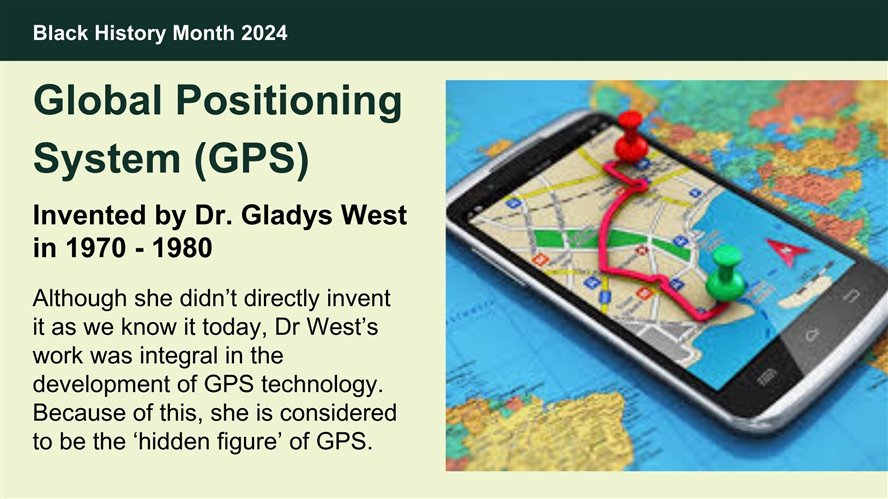 Black History Month 2024

Global Positioning System (GPS)

Invented by Dr. Gladys West in 1970 - 1980

Although she didn’t directly invent it as we know it today, Dr West’s work was integral in the development of GPS technology. Because of this, she is considered to be the ‘hidden figure’ of GPS.